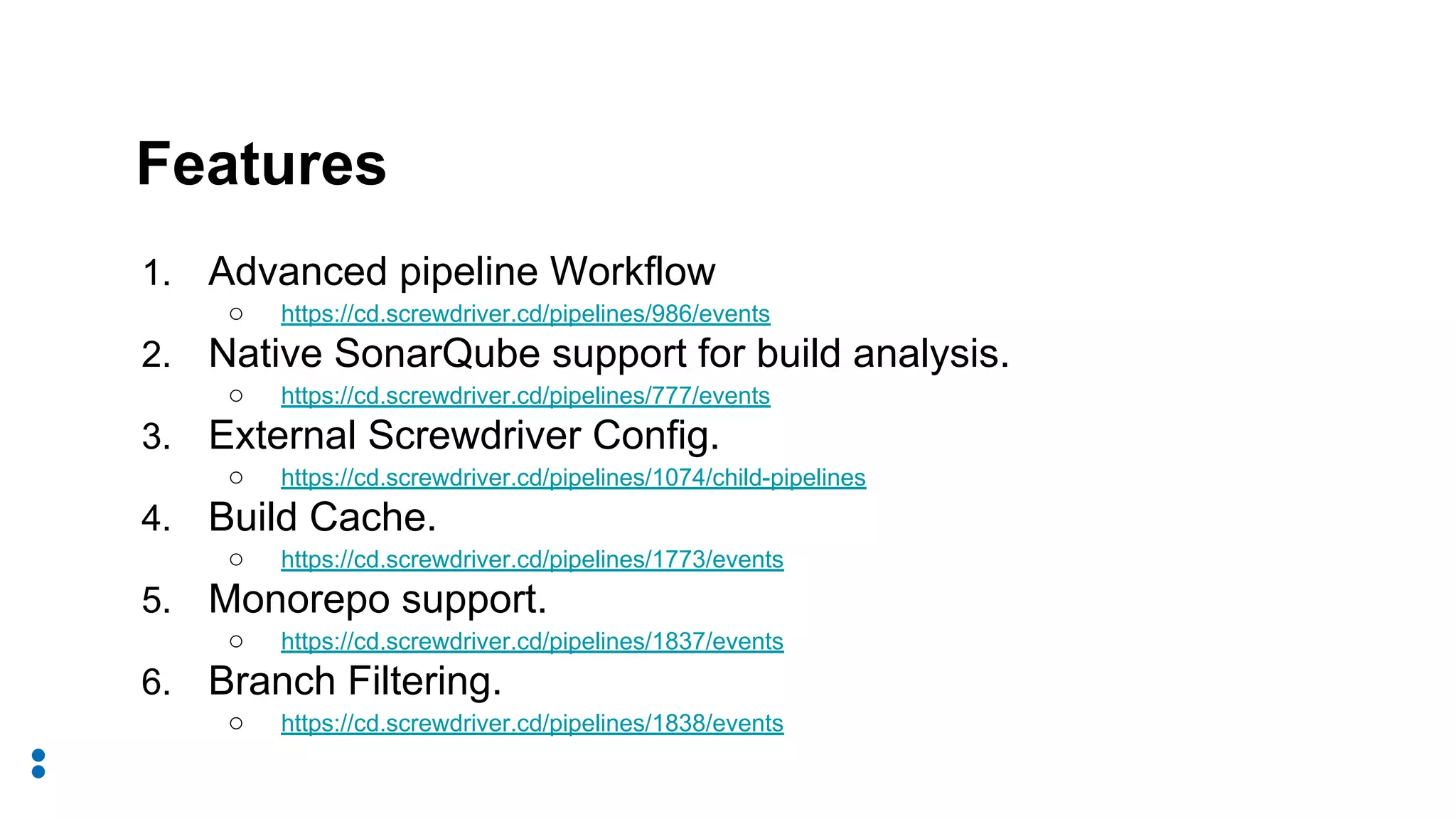 Features

1. Advanced pipeline Workflow
   ○ https://cd.screwdriver.cd/pipelines/986/events
2. Native SonarQube support for build analysis.
   ○ https://cd.screwdriver.cd/pipelines/777/events
3. External Screwdriver Config.
   ○ https://cd.screwdriver.cd/pipelines/1074/child-pipelines
4. Build Cache.
   ○ https://cd.screwdriver.cd/pipelines/1773/events
5. Monorepo support.
   ○ https://cd.screwdriver.cd/pipelines/1837/events
6. Branch Filtering.
   ○ https://cd.screwdriver.cd/pipelines/1838/events